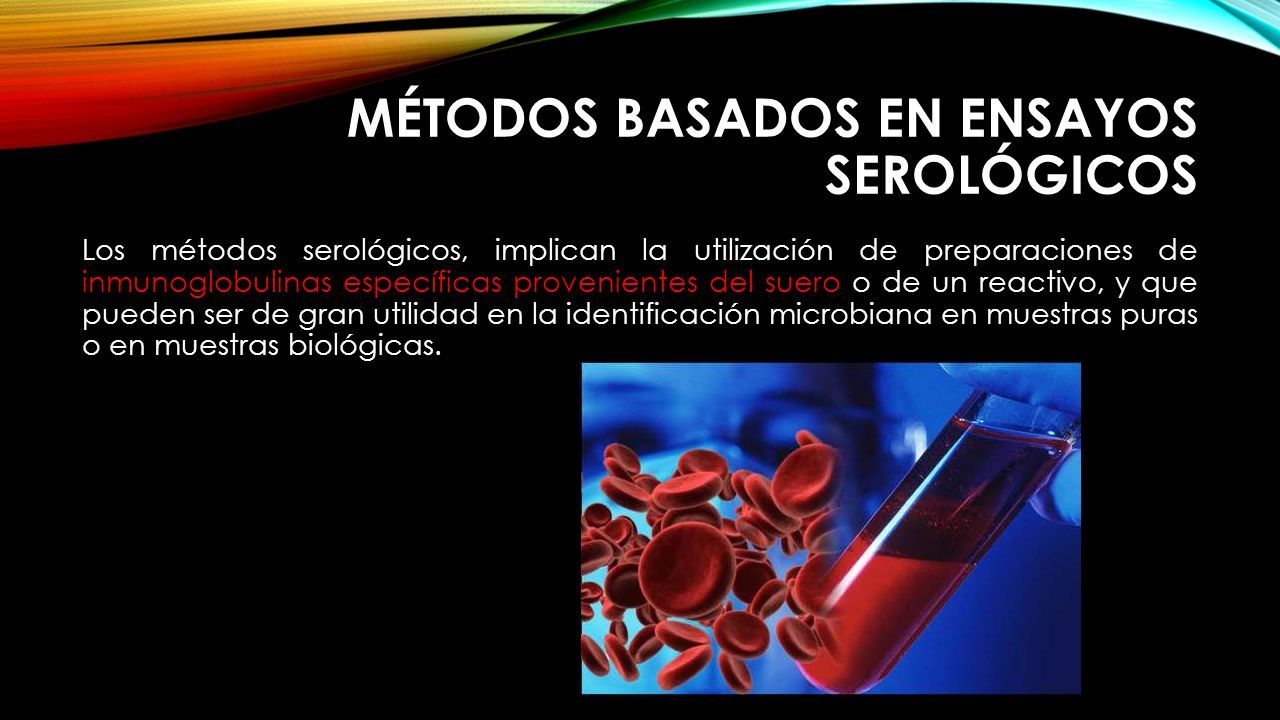 MÉTODOS BASADOS EN ENSAYOS SEROLÓGICOS

Los métodos serológicos, implican la utilización de preparaciones de inmunoglobulinas específicas provenientes del suero o de un reactivo, y que pueden ser de gran utilidad en la identificación microbiana en muestras puras o en muestras biológicas.